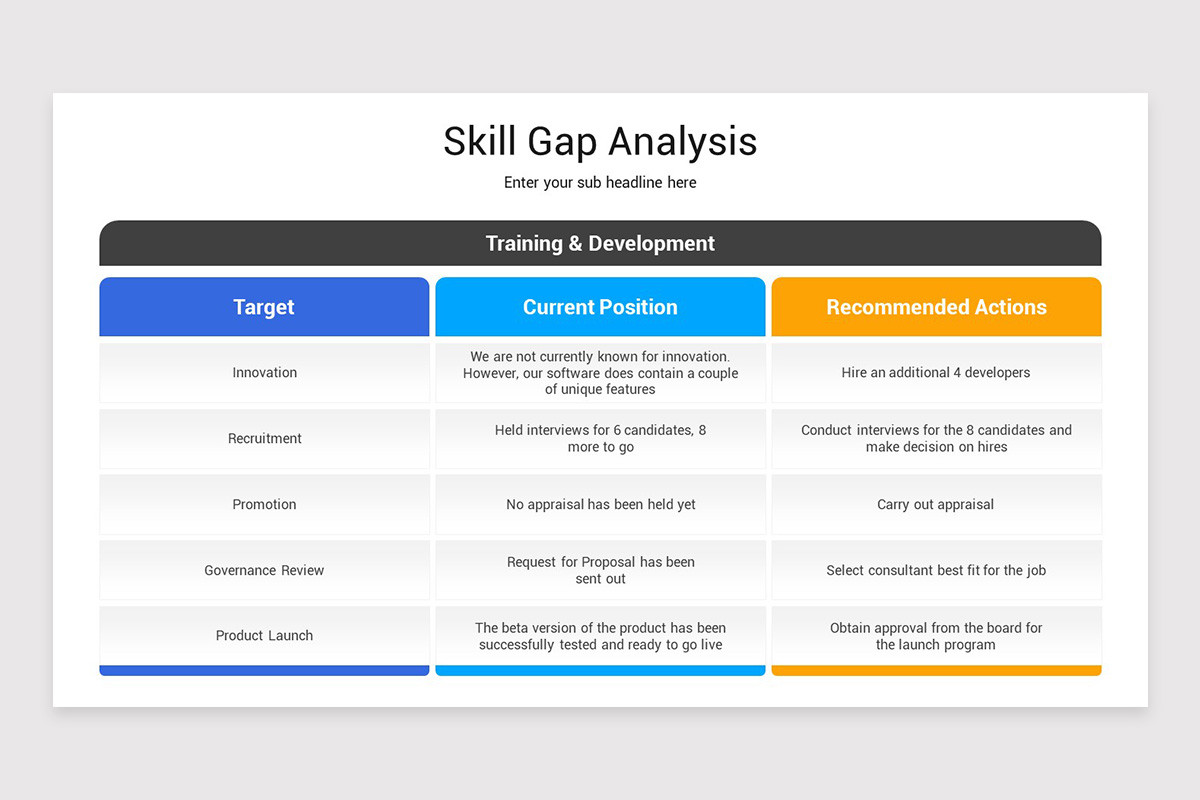 Skill Gap Analysis

Enter your sub headline here

Training & Development

| Target | Current Position | Recommended Actions |
|---|---|---|
| Innovation | We are not currently known for innovation. However, our software does contain a couple of unique features | Hire an additional 4 developers |
| Recruitment | Held interviews for 6 candidates, 8 more to go | Conduct interviews for the 8 candidates and make decision on hires |
| Promotion | No appraisal has been held yet | Carry out appraisal |
| Governance Review | Request for Proposal has been sent out | Select consultant best fit for the job |
| Product Launch | The beta version of the product has been successfully tested and ready to go live | Obtain approval from the board for the launch program |